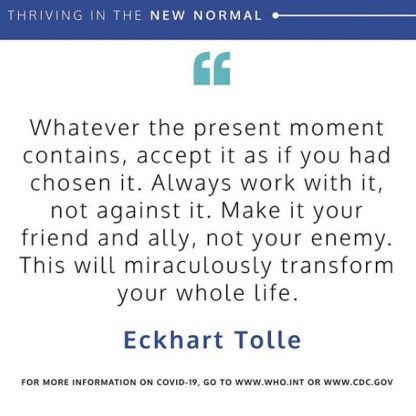 THRIVING IN THE NEW NORMAL

“

Whatever the present moment contains, accept it as if you had chosen it. Always work with it, not against it. Make it your friend and ally, not your enemy. This will miraculously transform your whole life.

Eckhart Tolle

FOR MORE INFORMATION ON COVID-19, GO TO WWW.WHO.INT OR WWW.CDC.GOV